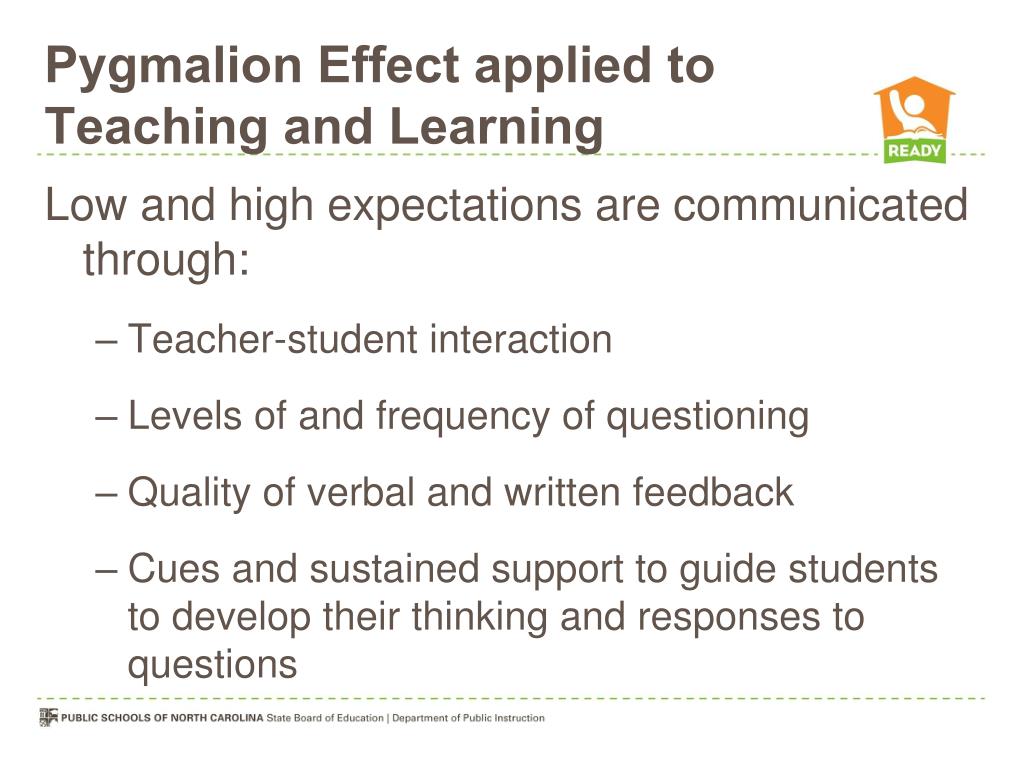 Pygmalion Effect applied to Teaching and Learning

READY

Low and high expectations are communicated through:

– Teacher-student interaction

– Levels of and frequency of questioning

– Quality of verbal and written feedback

– Cues and sustained support to guide students to develop their thinking and responses to questions

PUBLIC SCHOOLS OF NORTH CAROLINA State Board of Education | Department of Public Instruction